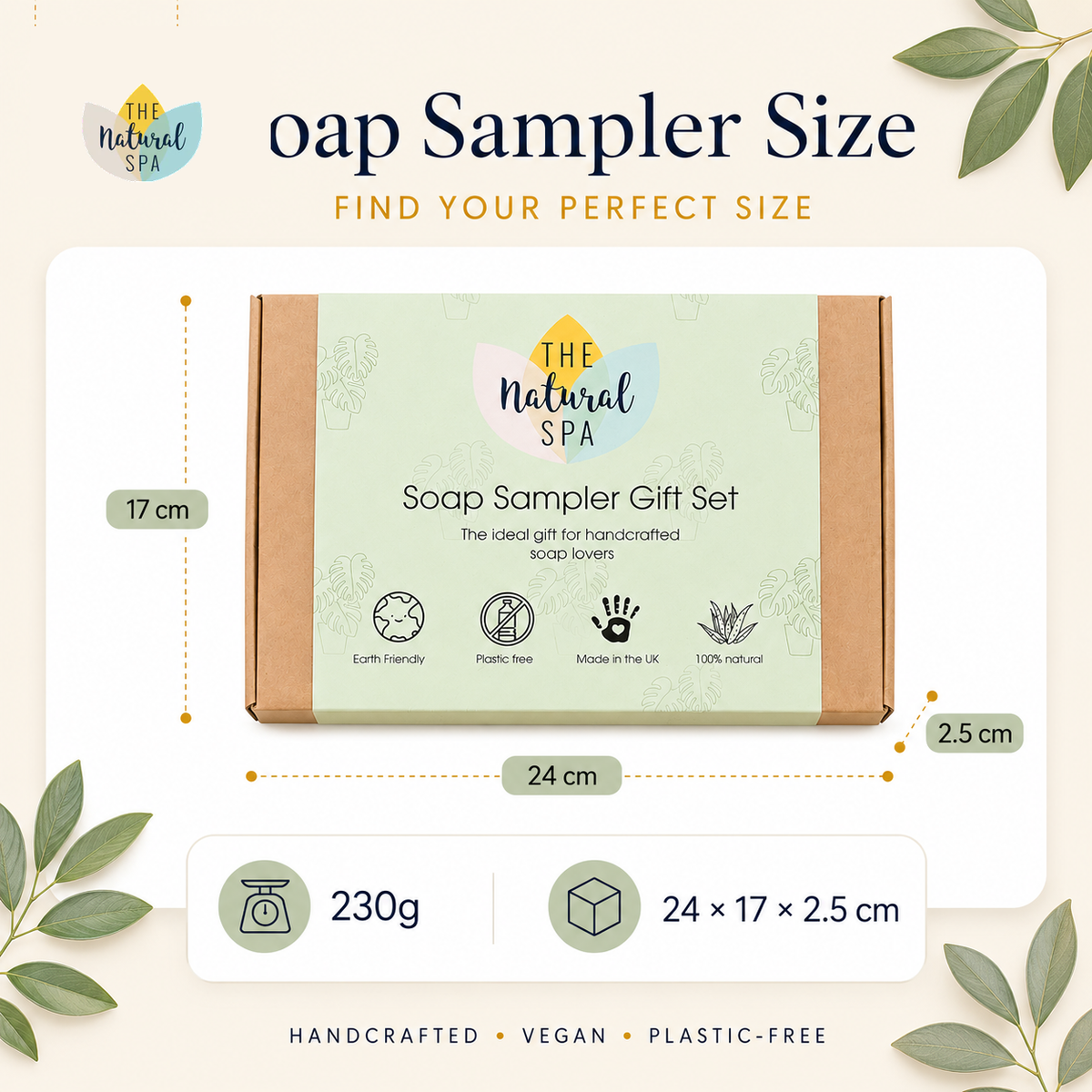 THE Natural SPA

oap Sampler Size

FIND YOUR PERFECT SIZE

17 cm

THE Natural SPA

Soap Sampler Gift Set

The ideal gift for handcrafted soap lovers

Earth Friendly

Plastic free

Made in the UK

100% natural

2.5 cm

24 cm

230g

24 × 17 × 2.5 cm

HANDCRAFTED • VEGAN • PLASTIC-FREE